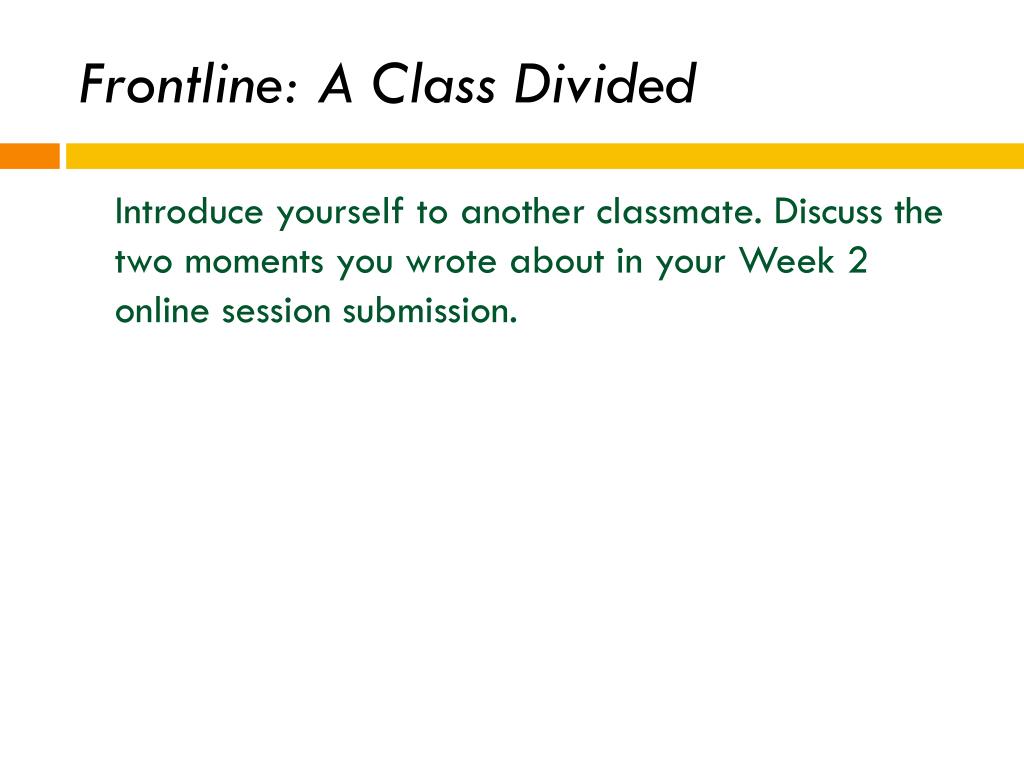 Frontline: A Class Divided

Introduce yourself to another classmate. Discuss the two moments you wrote about in your Week 2 online session submission.